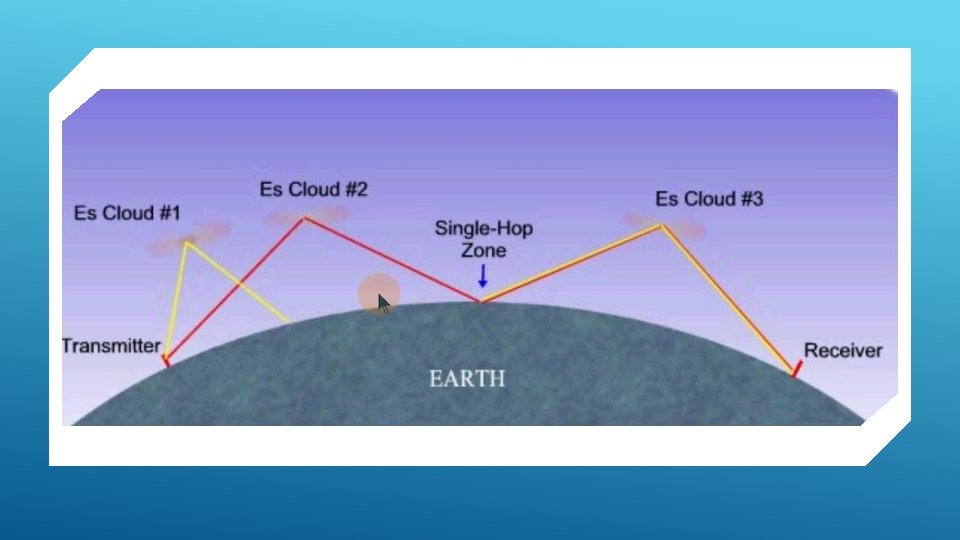 Es Cloud #1
Es Cloud #2
Single-Hop Zone
Es Cloud #3
Transmitter
Receiver
EARTH